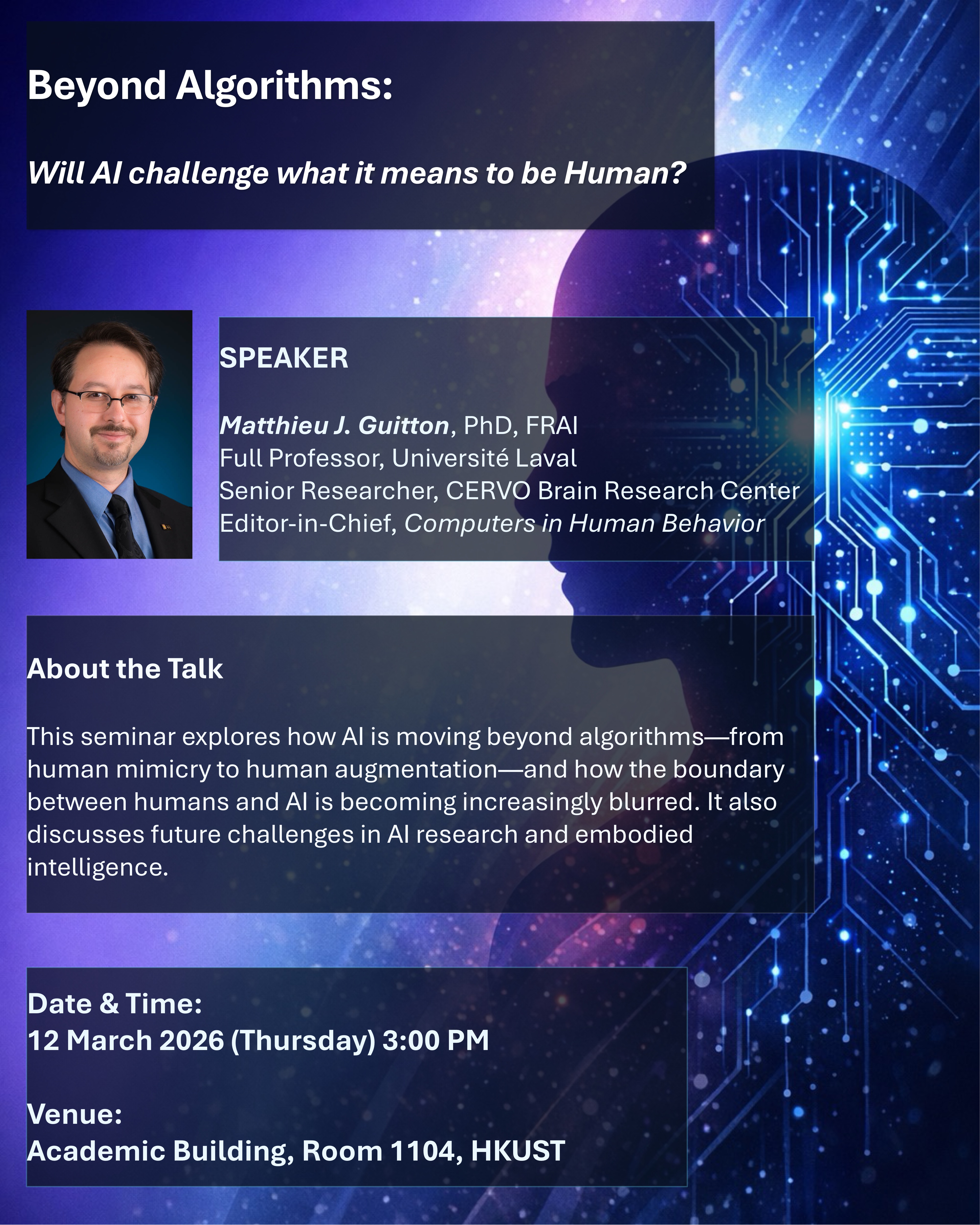 Beyond Algorithms:

Will AI challenge what it means to be Human?

SPEAKER

Matthieu J. Guitton, PhD, FRAI
Full Professor, Université Laval
Senior Researcher, CERVO Brain Research Center
Editor-in-Chief, Computers in Human Behavior

About the Talk

This seminar explores how AI is moving beyond algorithms—from human mimicry to human augmentation—and how the boundary between humans and AI is becoming increasingly blurred. It also discusses future challenges in AI research and embodied intelligence.

Date & Time:
12 March 2026 (Thursday) 3:00 PM

Venue:
Academic Building, Room 1104, HKUST